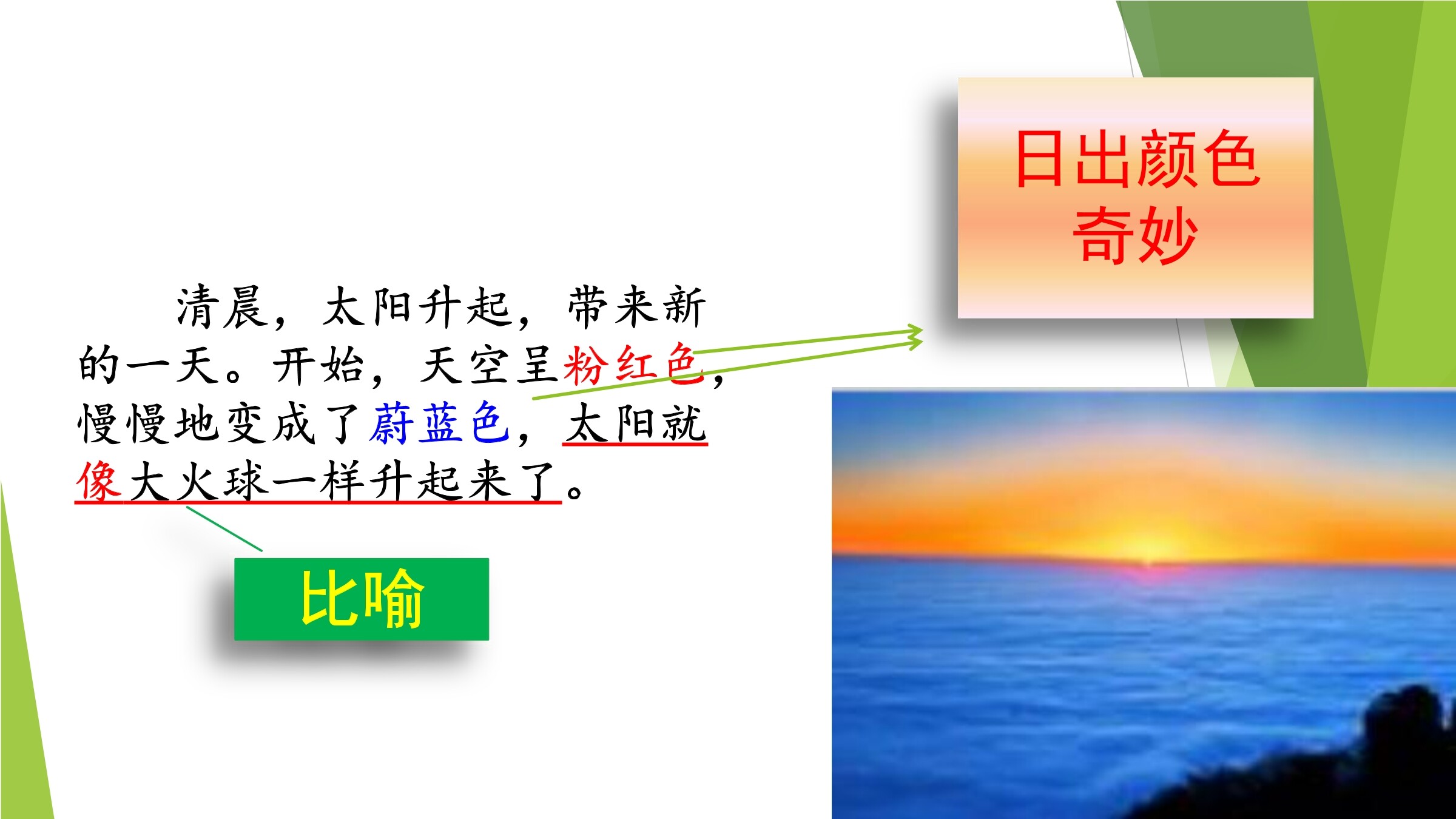 日出颜色奇妙

清晨，太阳升起，带来新的一天。开始，天空呈粉红色，慢慢地变成了蔚蓝色，太阳就像大火球一样升起来了。

比喻